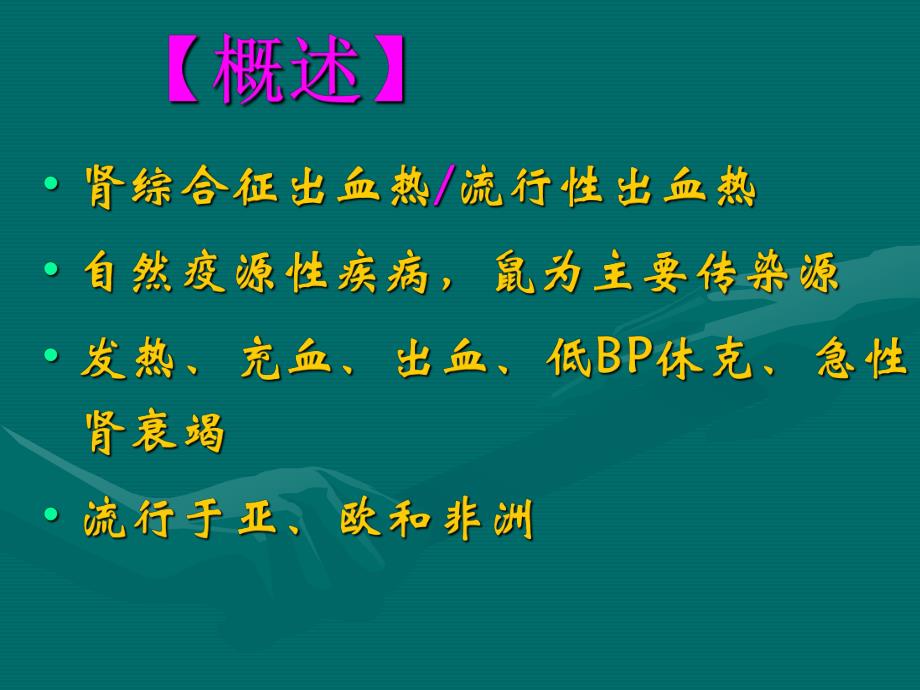 【概述】

• 肾综合征出血热/流行性出血热

• 自然疫源性疾病，鼠为主要传染源

• 发热、充血、出血、低BP休克、急性肾衰竭

• 流行于亚、欧和非洲